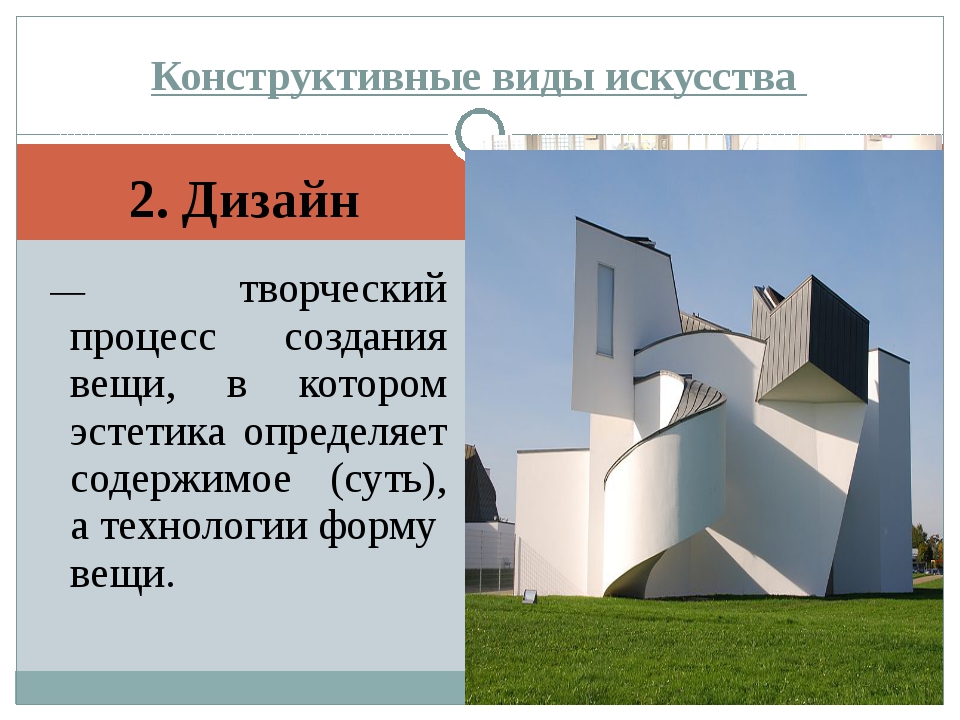 Конструктивные виды искусства

2. Дизайн

— творческий процесс создания вещи, в котором эстетика определяет содержимое (суть), а технологии форму вещи.